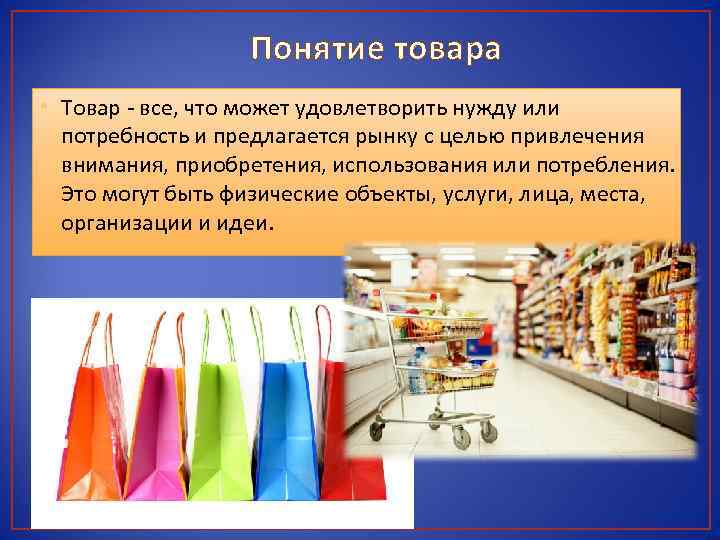 Понятие товара

Товар - все, что может удовлетворить нужду или потребность и предлагается рынку с целью привлечения внимания, приобретения, использования или потребления. Это могут быть физические объекты, услуги, лица, места, организации и идеи.